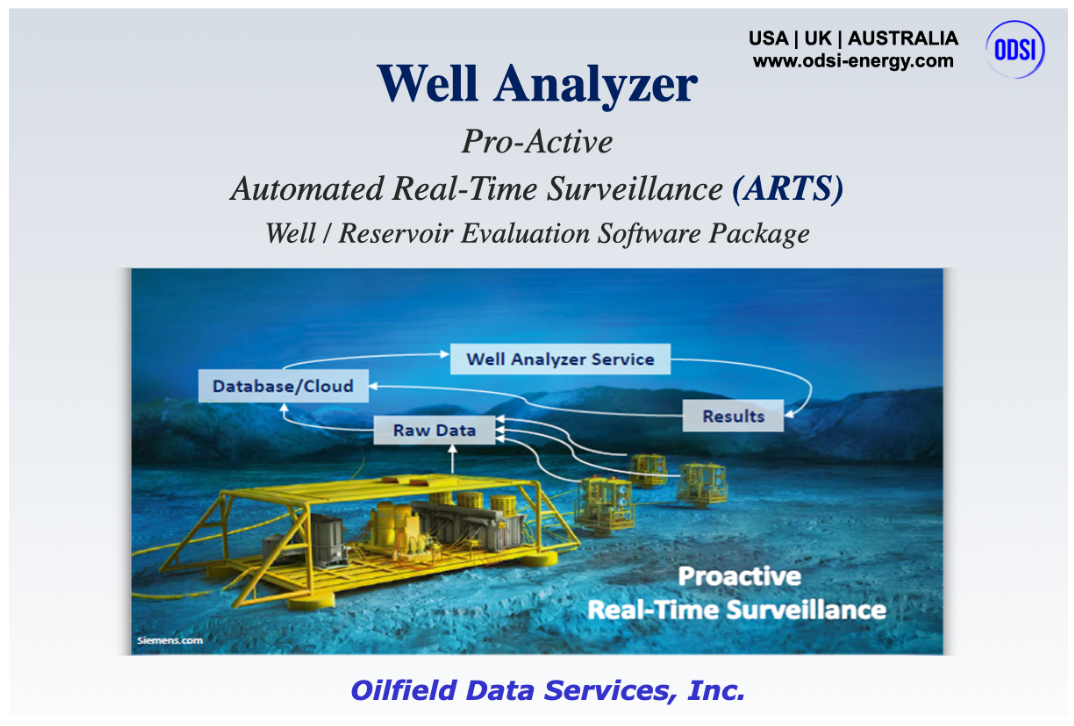 USA | UK | AUSTRALIA
www.odsi-energy.com

ODSI

Well Analyzer

Pro-Active

Automated Real-Time Surveillance (ARTS)

Well / Reservoir Evaluation Software Package

Well Analyzer Service

Database/Cloud

Results

Raw Data

Proactive
Real-Time Surveillance

Siemens.com

Oilfield Data Services, Inc.